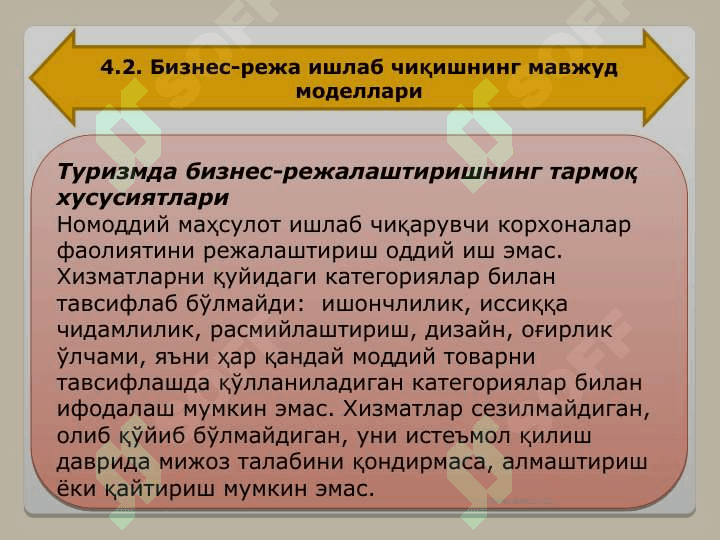 4.2. Бизнес-режа ишлаб чиқишнинг мавжуд моделлари

Туризмда бизнес-режалаштиришнинг тармоқ хусусиятлари
Номоддий маҳсулот ишлаб чиқарувчи корхоналар фаолиятини режалаштириш оддий иш эмас. Хизматларни қуйидаги категориялар билан тавсифлаб бўлмайди: ишончлилик, иссиққа чидамлилик, расмийлаштириш, дизайн, оғирлик ўлчами, яъни ҳар қандай моддий товарни тавсифлашда қўлланиладиган категориялар билан ифодалаш мумкин эмас. Хизматлар сезилмайдиган, олиб қўйиб бўлмайдиган, уни истеъмол қилиш даврида мижоз талабини қондирмаса, алмаштириш ёки қайтириш мумкин эмас.